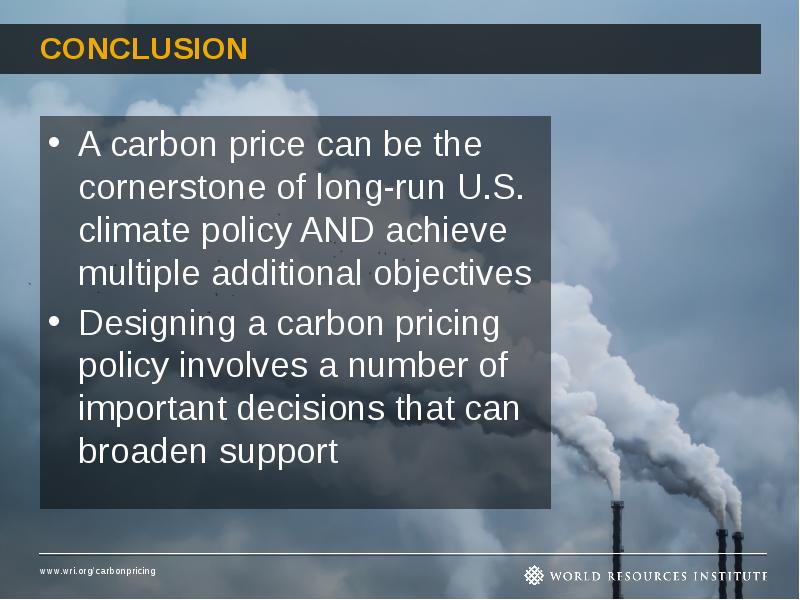 CONCLUSION

• A carbon price can be the cornerstone of long-run U.S. climate policy AND achieve multiple additional objectives

• Designing a carbon pricing policy involves a number of important decisions that can broaden support

www.wri.org/carbonpricing

WORLD RESOURCES INSTITUTE